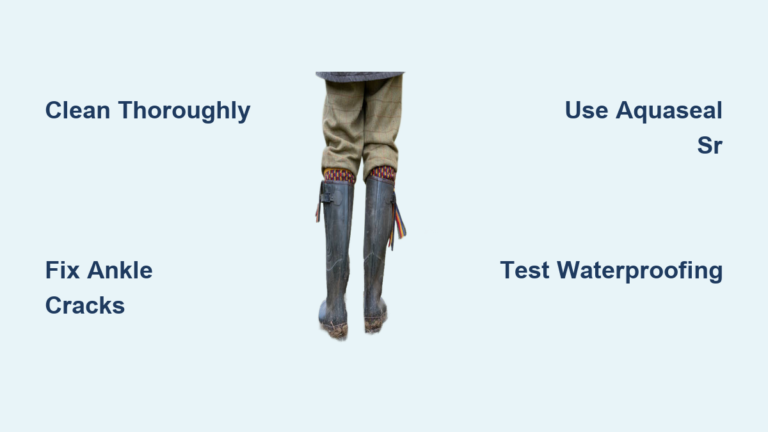 Clean Thoroughly

Use Aquaseal Sr

Fix Ankle Cracks

Test Waterproofing